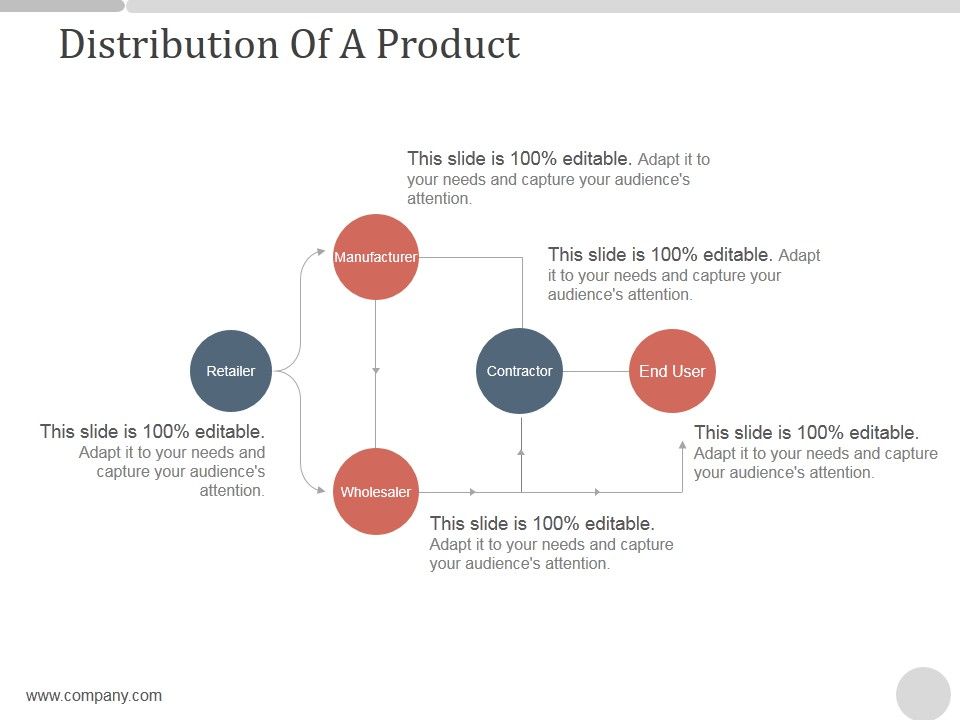 Distribution Of A Product

This slide is 100% editable. Adapt it to your needs and capture your audience's attention.

Manufacturer

This slide is 100% editable. Adapt it to your needs and capture your audience's attention.

Retailer

Contractor

End User

This slide is 100% editable. Adapt it to your needs and capture your audience's attention.

This slide is 100% editable. Adapt it to your needs and capture your audience's attention.

Wholesaler

This slide is 100% editable. Adapt it to your needs and capture your audience's attention.

www.company.com